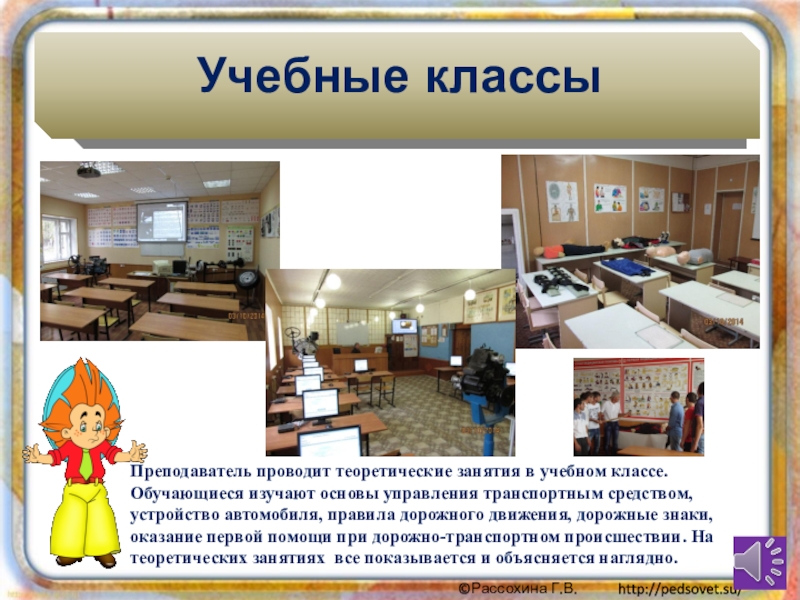 Учебные классы

Преподаватель проводит теоретические занятия в учебном классе. Обучающиеся изучают основы управления транспортным средством, устройство автомобиля, правила дорожного движения, дорожные знаки, оказание первой помощи при дорожно-транспортном происшествии. На теоретических занятиях все показывается и объясняется наглядно.

©Рассохина Г.В. http://pedsovet.su/